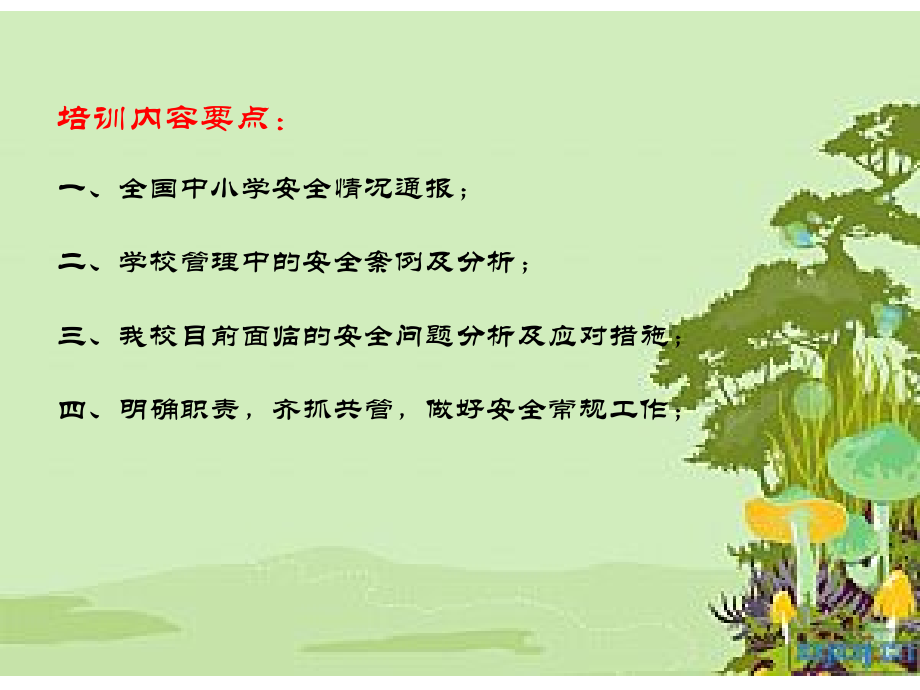 培训内容要点：

一、全国中小学安全情况通报；

二、学校管理中的安全案例及分析；

三、我校目前面临的安全问题分析及应对措施；

四、明确职责，齐抓共管，做好安全常规工作；